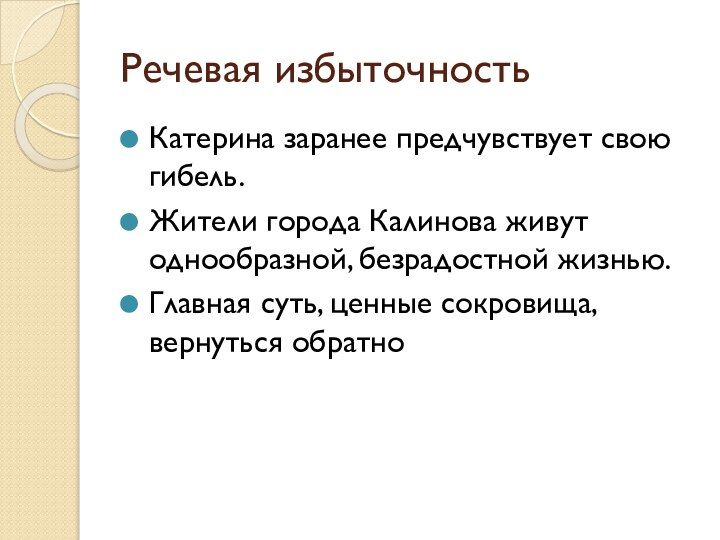 Речевая избыточность

Катерина заранее предчувствует свою гибель.

Жители города Калинова живут однообразной, безрадостной жизнью.

Главная суть, ценные сокровища, вернуться обратно